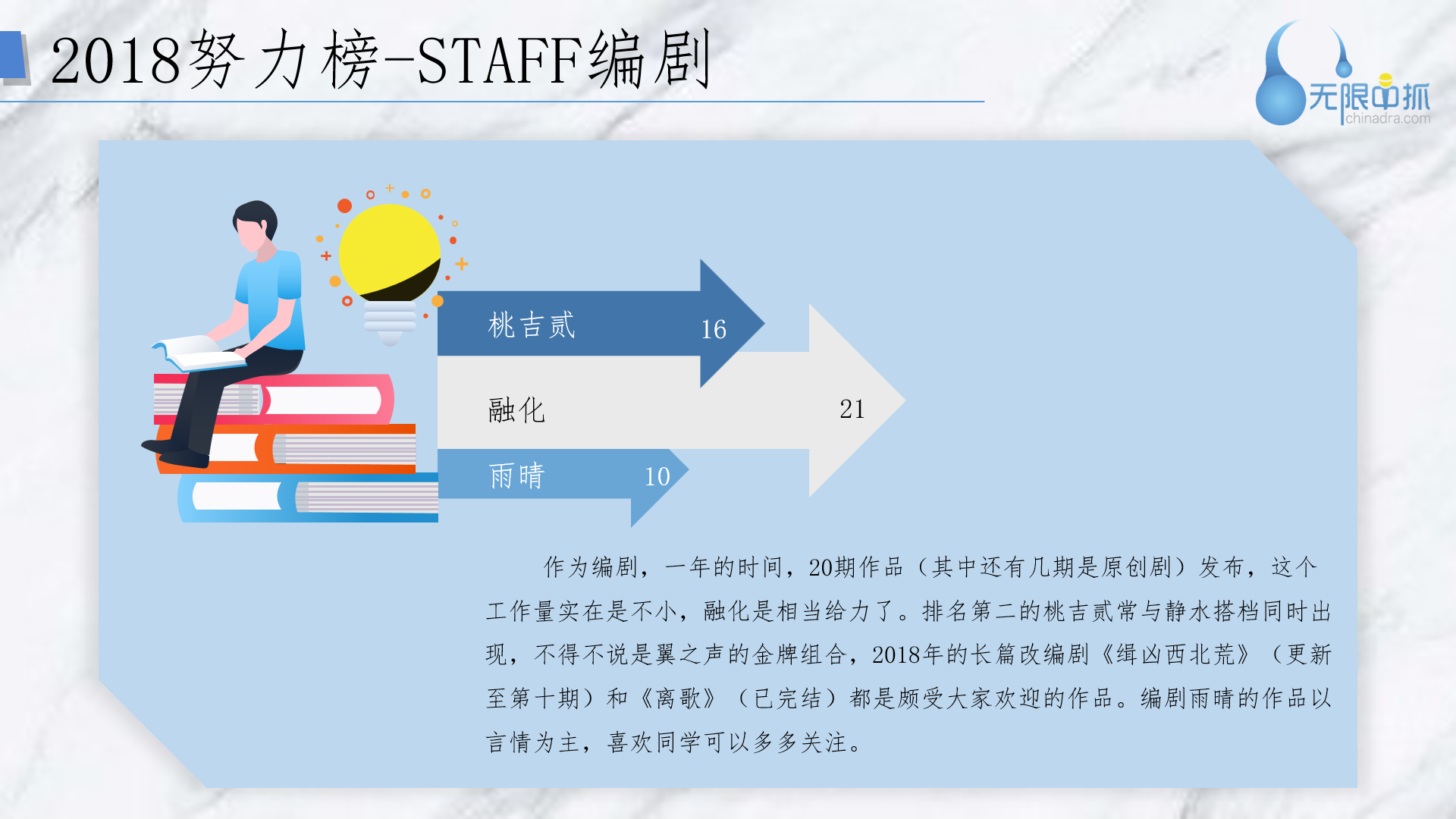 2018努力榜-STAFF编剧

无限中抓
chinadra.com

桃吉贰 16

融化 21

雨晴 10

作为编剧，一年的时间，20期作品（其中还有几期是原创剧）发布，这个工作量实在是不小，融化是相当给力了。排名第二的桃吉贰常与静水搭档同时出现，不得不说是翼之声的金牌组合，2018年的长篇改编剧《缉凶西北荒》（更新至第十期）和《离歌》（已完结）都是颇受大家欢迎的作品。编剧雨晴的作品以言情为主，喜欢同学可以多多关注。